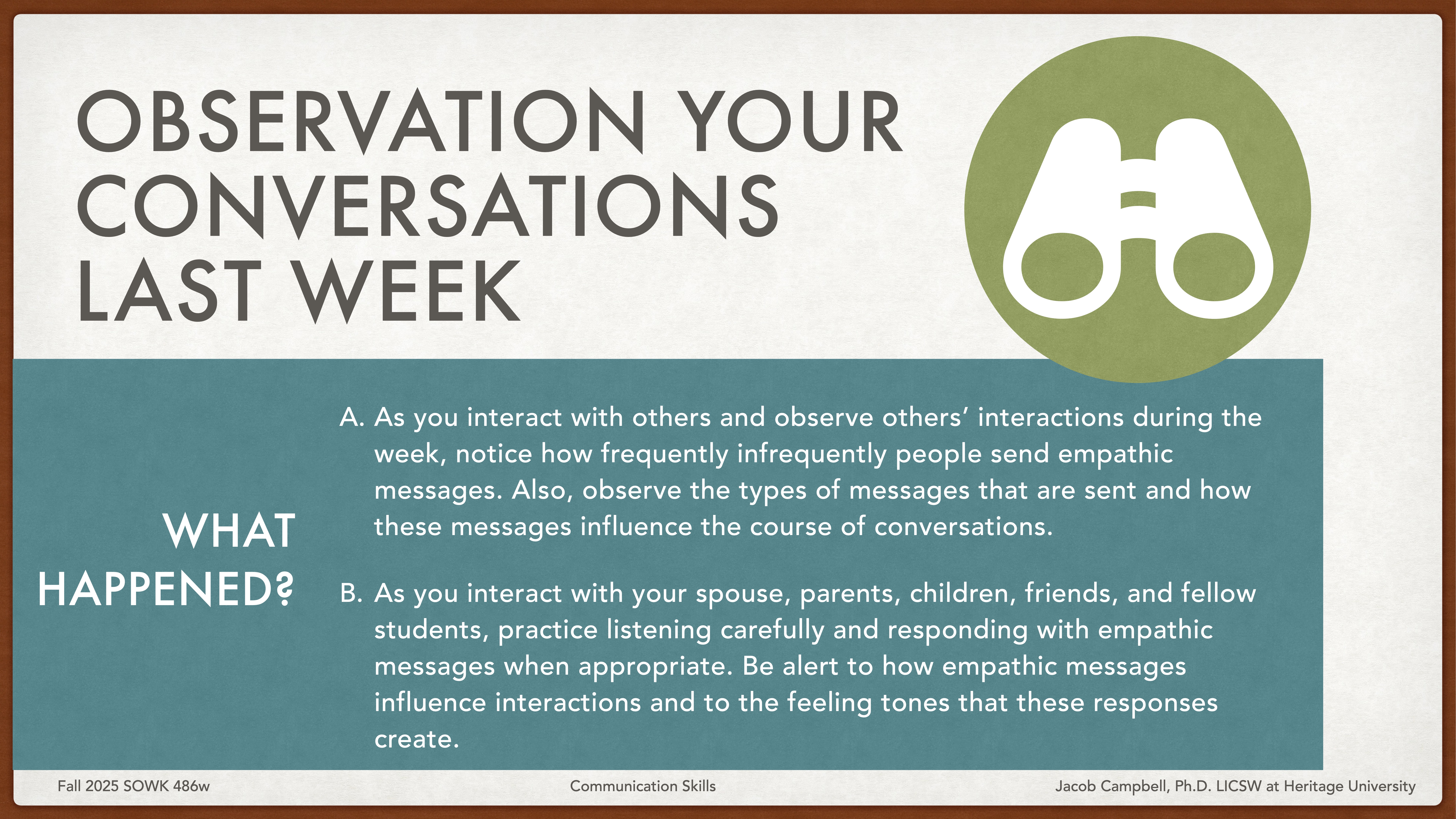 OBSERVATION YOUR CONVERSATIONS LAST WEEK

WHAT HAPPENED?

A. As you interact with others and observe others' interactions during the week, notice how frequently infrequently people send empathic messages. Also, observe the types of messages that are sent and how these messages influence the course of conversations.

B. As you interact with your spouse, parents, children, friends, and fellow students, practice listening carefully and responding with empathic messages when appropriate. Be alert to how empathic messages influence interactions and to the feeling tones that these responses create.

Fall 2025 SOWK 486w

Communication Skills

Jacob Campbell, Ph.D. LICSW at Heritage University